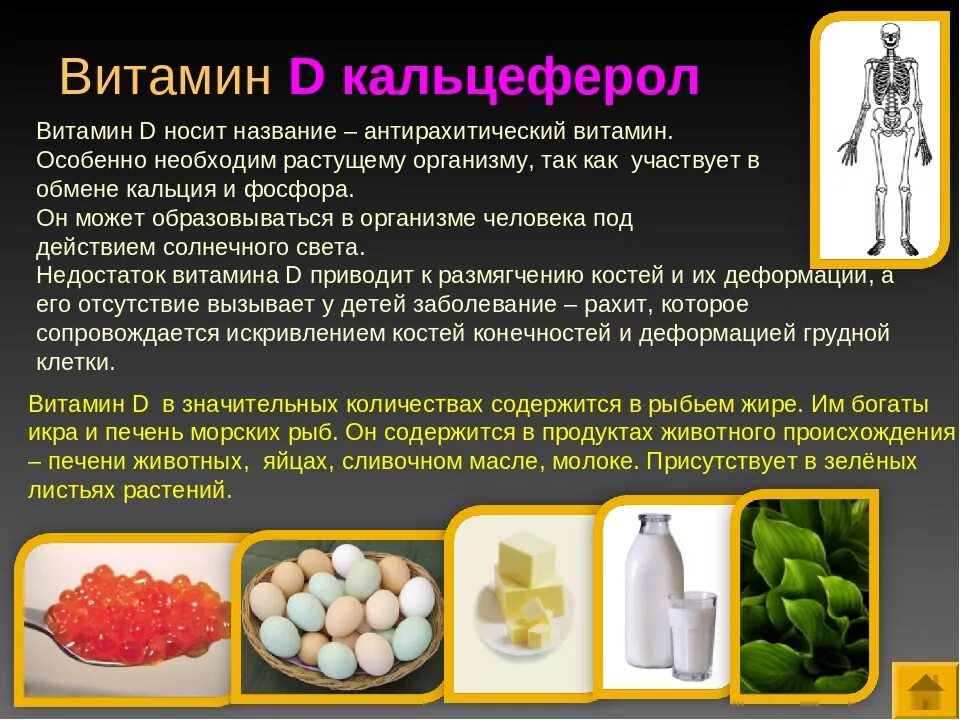 Витамин D кальцеферол

Витамин D носит название – антирахитический витамин.
Особенно необходим растущему организму, так как участвует в обмене кальция и фосфора.
Он может образовываться в организме человека под действием солнечного света.
Недостаток витамина D приводит к размягчению костей и их деформации, а его отсутствие вызывает у детей заболевание – рахит, которое сопровождается искривлением костей конечностей и деформацией грудной клетки.

Витамин D в значительных количествах содержится в рыбьем жире. Им богаты икра и печень морских рыб. Он содержится в продуктах животного происхождения – печени животных, яйцах, сливочном масле, молоке. Присутствует в зелёных листьях растений.